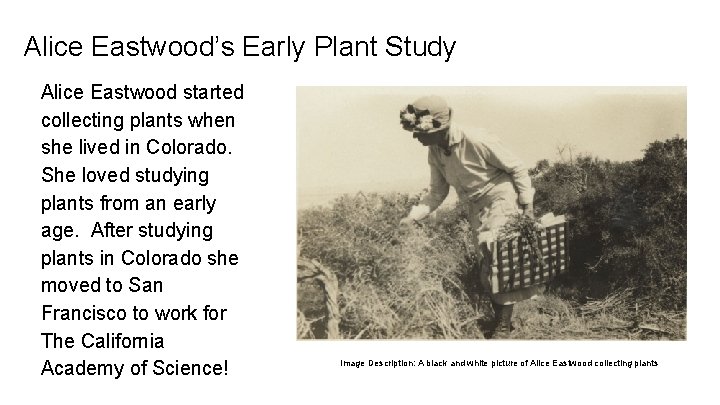 Alice Eastwood's Early Plant Study

Alice Eastwood started collecting plants when she lived in Colorado. She loved studying plants from an early age. After studying plants in Colorado she moved to San Francisco to work for The California Academy of Science!

Image Description: A black and white picture of Alice Eastwood collecting plants